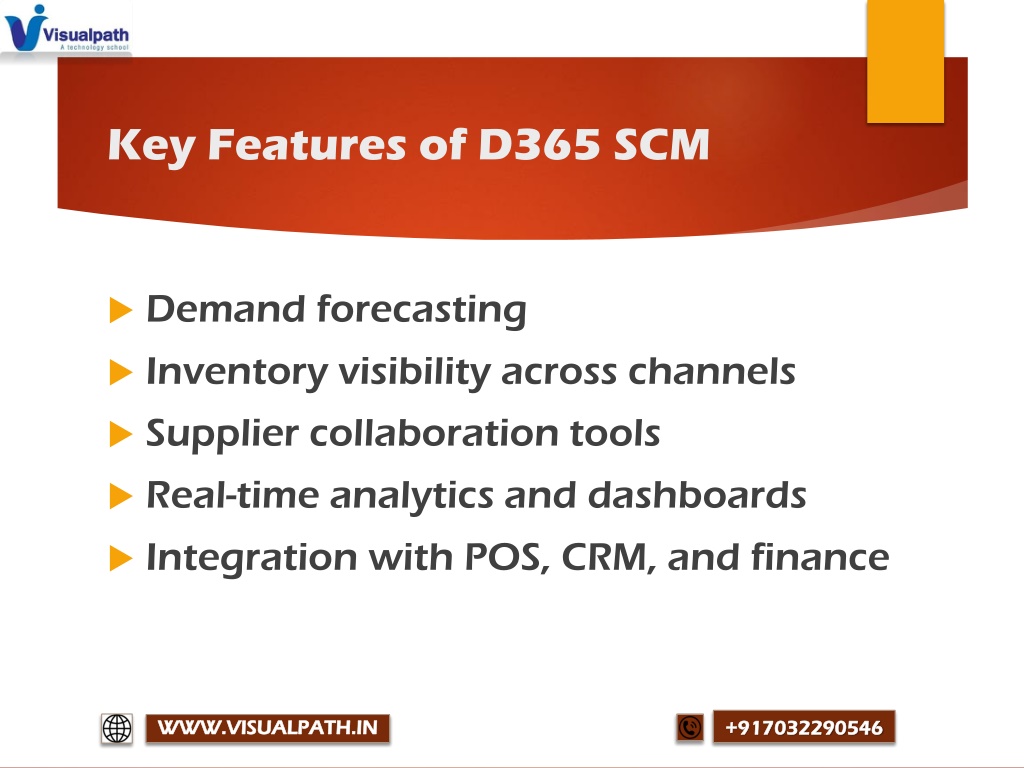 Visualpath
A technology school

Key Features of D365 SCM

Demand forecasting
Inventory visibility across channels
Supplier collaboration tools
Real-time analytics and dashboards
Integration with POS, CRM, and finance

WWW.VISUALPATH.IN
+917032290546